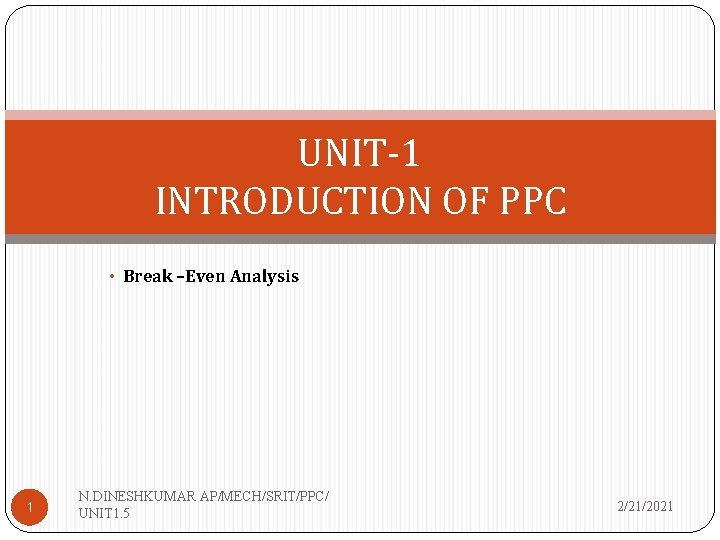 UNIT-1
INTRODUCTION OF PPC

• Break –Even Analysis

1

N.DINESHKUMAR AP/MECH/SRIT/PPC/ UNIT1.5

2/21/2021